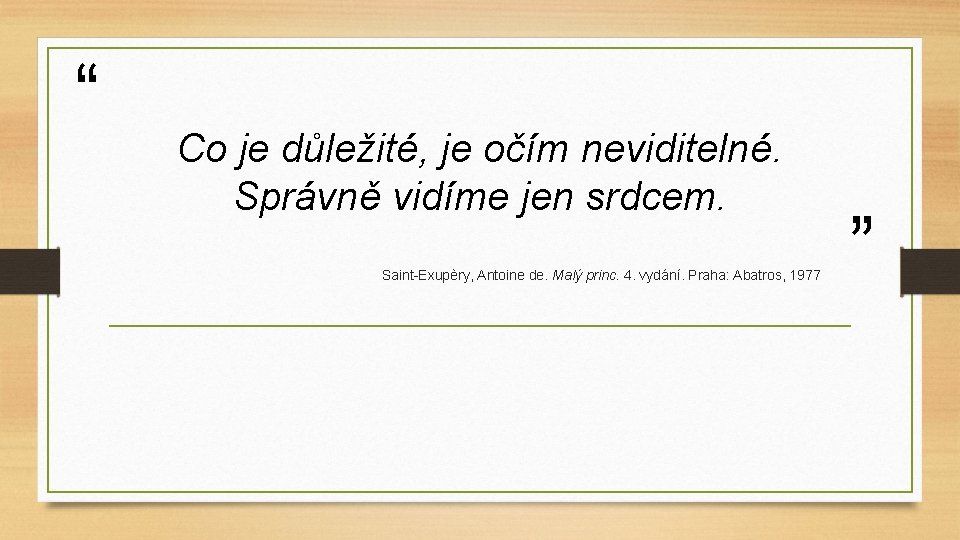 “

Co je důležité, je očím neviditelné. Správně vidíme jen srdcem.

”

Saint-Exupèry, Antoine de. Malý princ. 4. vydání. Praha: Abatros, 1977